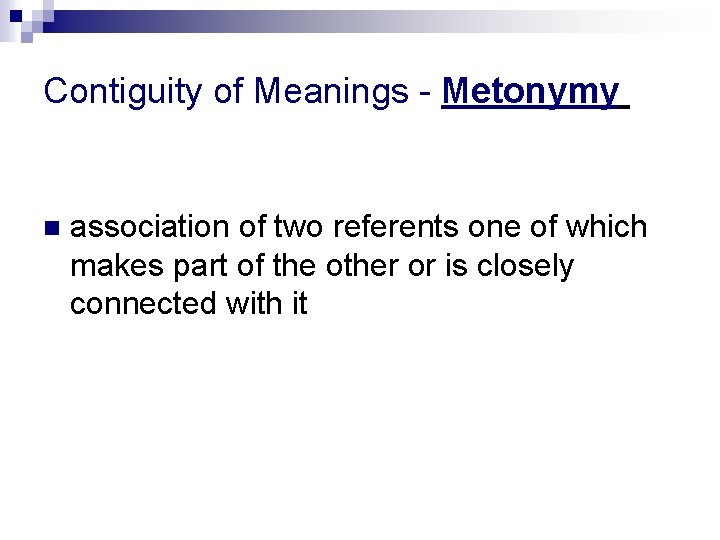 Contiguity of Meanings - Metonymy

association of two referents one of which makes part of the other or is closely connected with it